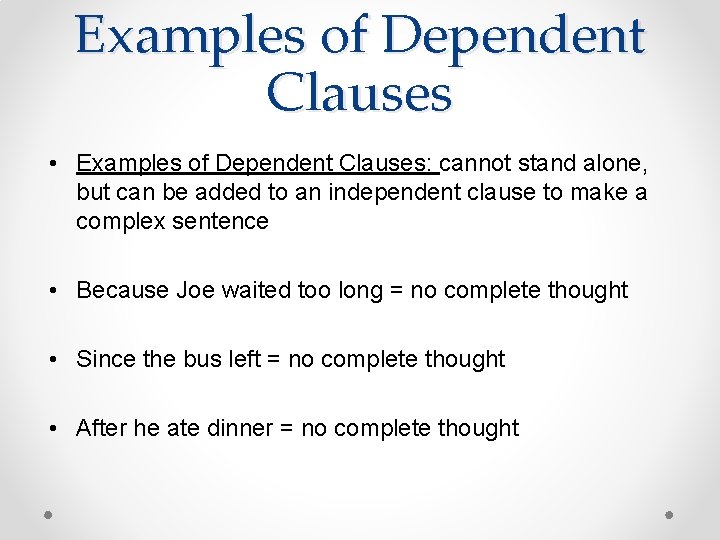 Examples of Dependent Clauses

• Examples of Dependent Clauses: cannot stand alone, but can be added to an independent clause to make a complex sentence

• Because Joe waited too long = no complete thought

• Since the bus left = no complete thought

• After he ate dinner = no complete thought